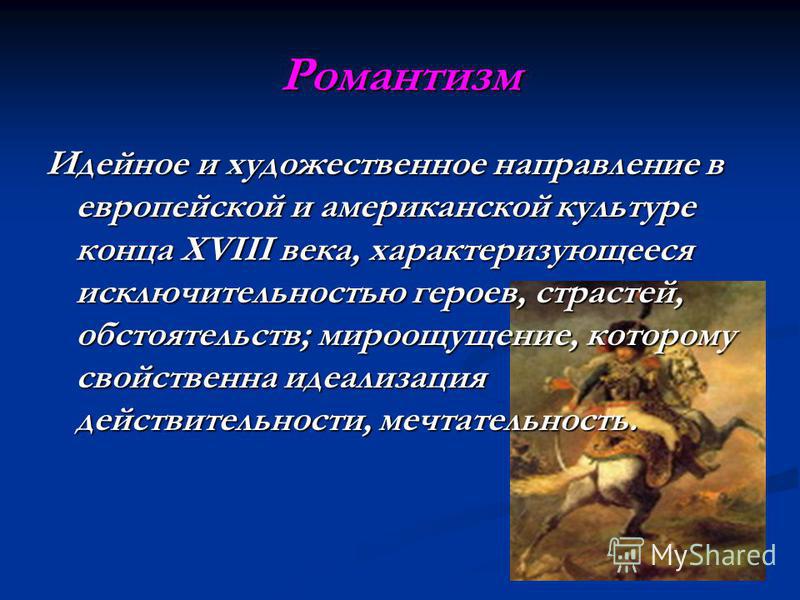 Романтизм

Идейное и художественное направление в европейской и американской культуре конца XVIII века, характеризующееся исключительностью героев, страстей, обстоятельств; мироощущение, которому свойственна идеализация действительности, мечтательность.

MyShared